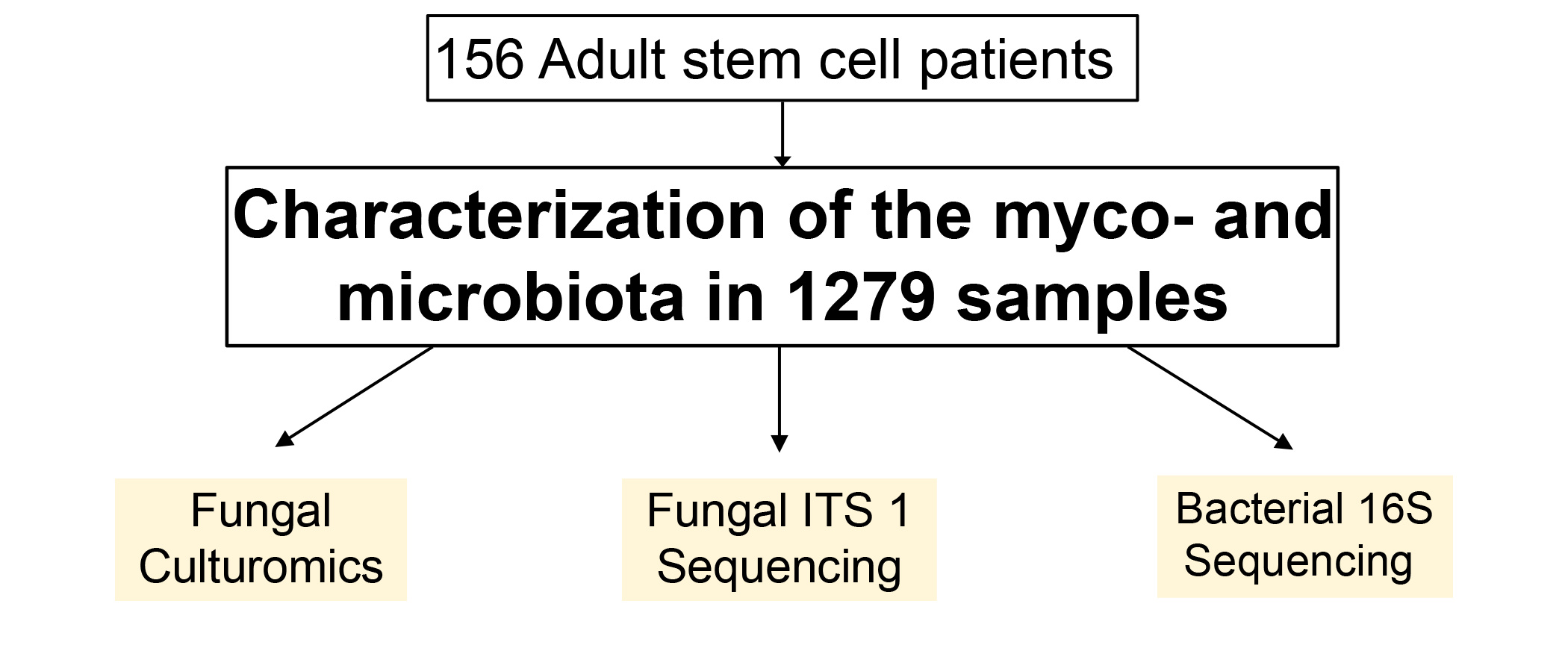 156 Adult stem cell patients

Characterization of the myco- and microbiota in 1279 samples

Fungal Culturomics

Fungal ITS 1 Sequencing

Bacterial 16S Sequencing